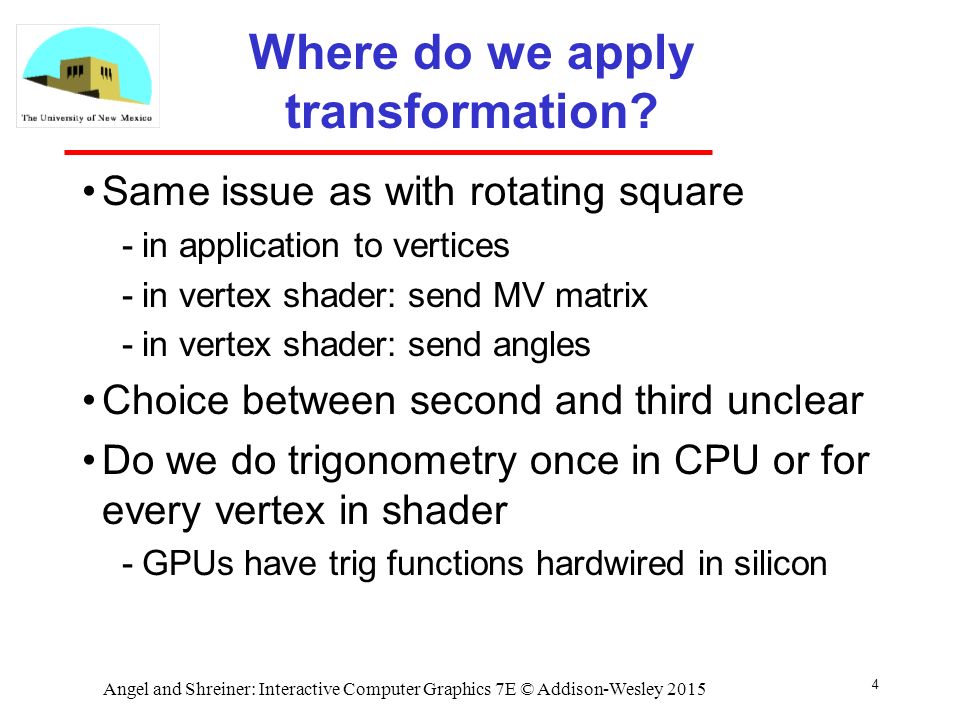 The University of New Mexico

Where do we apply transformation?

• Same issue as with rotating square
- in application to vertices
- in vertex shader: send MV matrix
- in vertex shader: send angles

• Choice between second and third unclear

• Do we do trigonometry once in CPU or for every vertex in shader
- GPUs have trig functions hardwired in silicon

Angel and Shreiner: Interactive Computer Graphics 7E © Addison-Wesley 2015

4